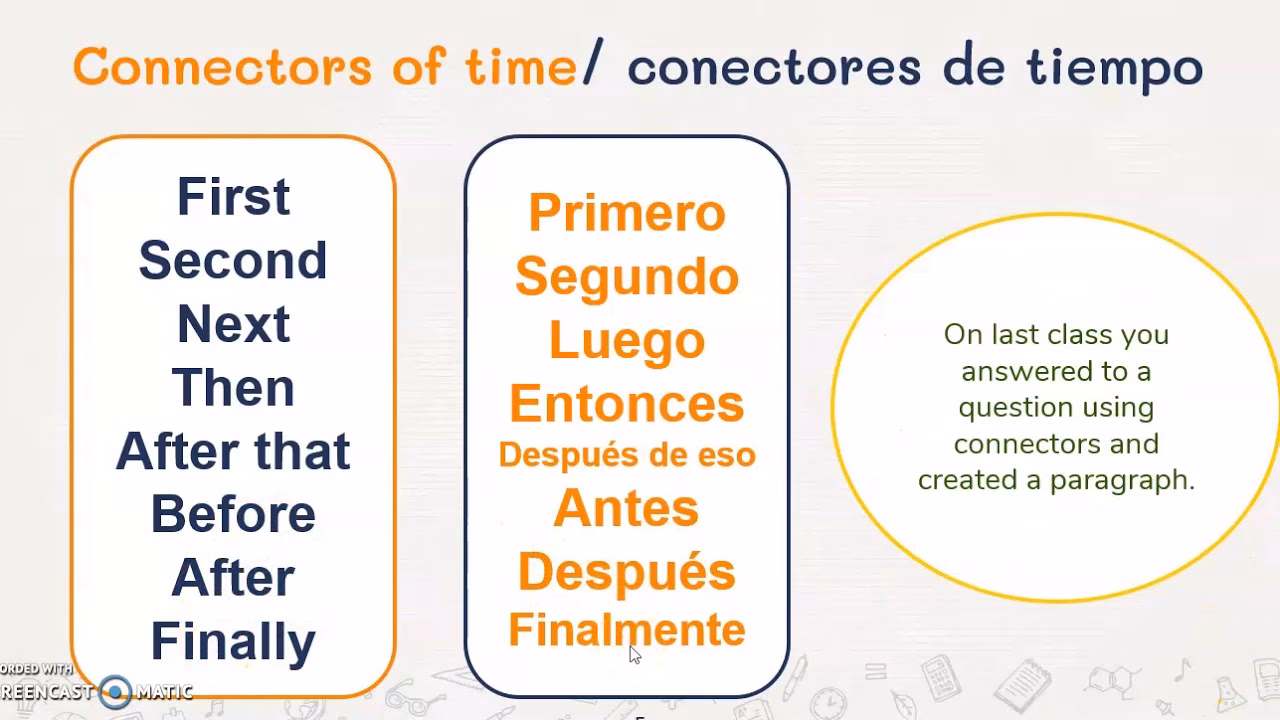 Connectors of time/ conectores de tiempo

First
Second
Next
Then
After that
Before
After
Finally

Primero
Segundo
Luego
Entonces
Después de eso
Antes
Después
Finalmente

On last class you answered to a question using connectors and created a paragraph.

ORDED WITH
REENCAST MATIC